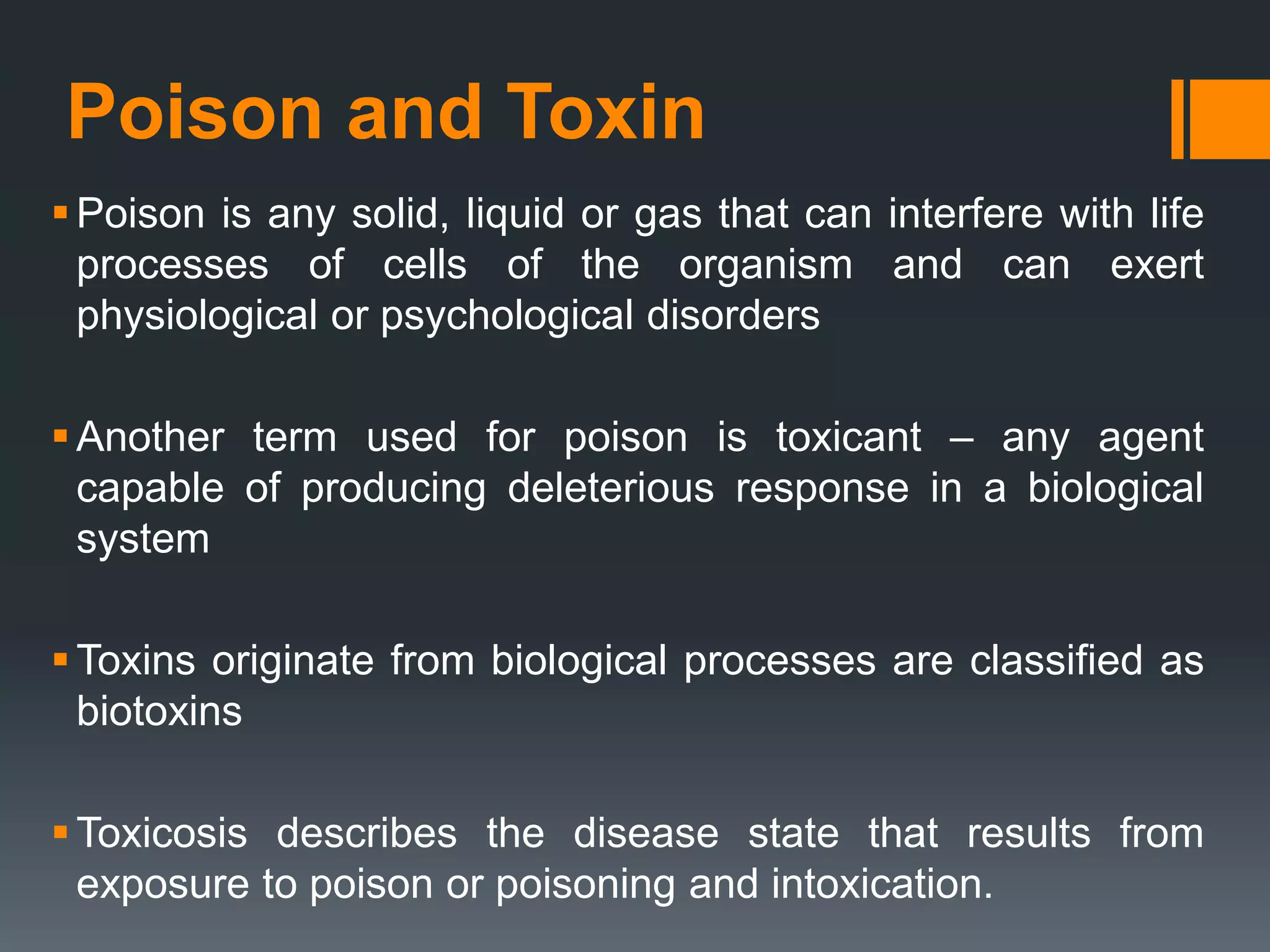 Poison and Toxin

▪ Poison is any solid, liquid or gas that can interfere with life processes of cells of the organism and can exert physiological or psychological disorders

▪ Another term used for poison is toxicant – any agent capable of producing deleterious response in a biological system

▪ Toxins originate from biological processes are classified as biotoxins

▪ Toxicosis describes the disease state that results from exposure to poison or poisoning and intoxication.